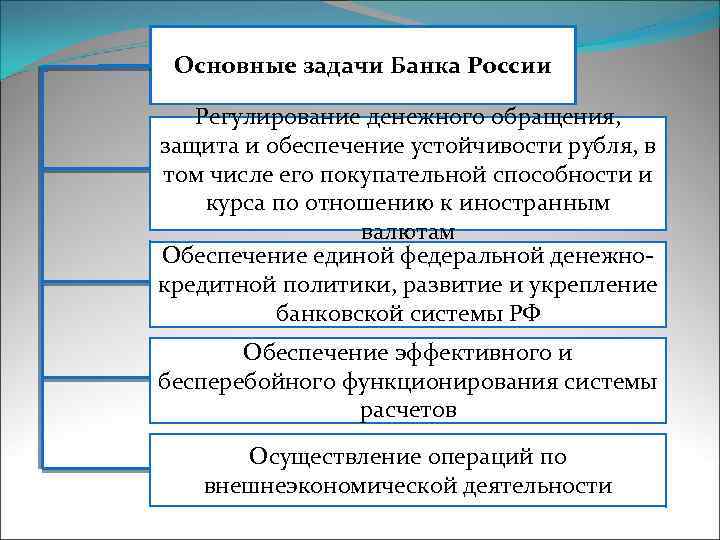 Основные задачи Банка России

Регулирование денежного обращения, защита и обеспечение устойчивости рубля, в том числе его покупательной способности и курса по отношению к иностранным валютам

Обеспечение единой федеральной денежно-кредитной политики, развитие и укрепление банковской системы РФ

Обеспечение эффективного и бесперебойного функционирования системы расчетов

Осуществление операций по внешнеэкономической деятельности